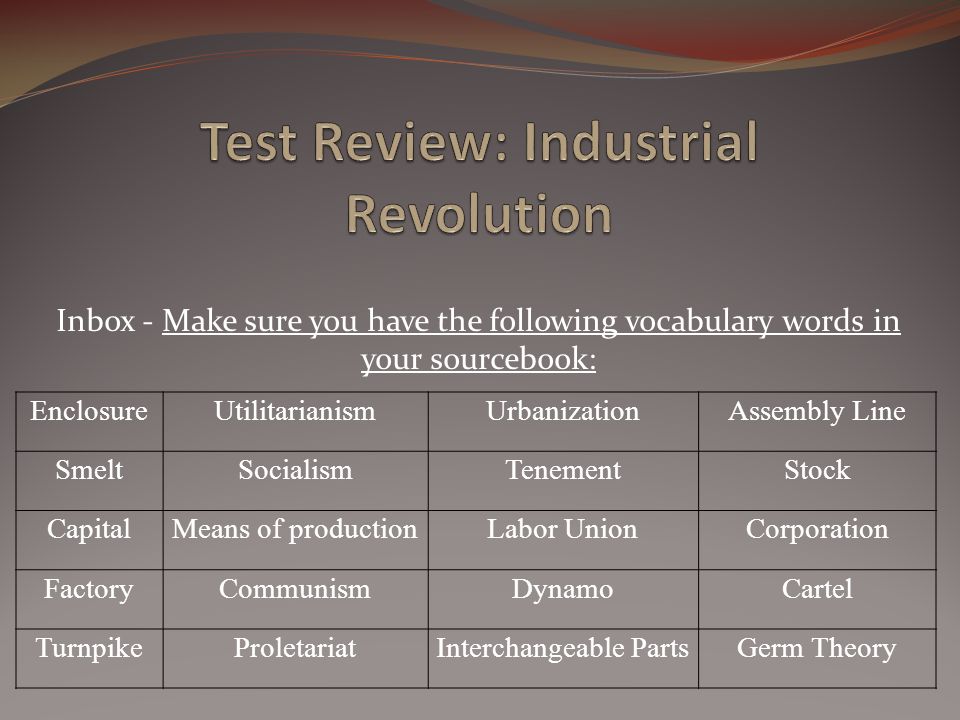 Test Review: Industrial Revolution

Inbox - Make sure you have the following vocabulary words in your sourcebook:

| Enclosure | Utilitarianism | Urbanization | Assembly Line |
|---|---|---|---|
| Smelt | Socialism | Tenement | Stock |
| Capital | Means of production | Labor Union | Corporation |
| Factory | Communism | Dynamo | Cartel |
| Turnpike | Proletariat | Interchangeable Parts | Germ Theory |